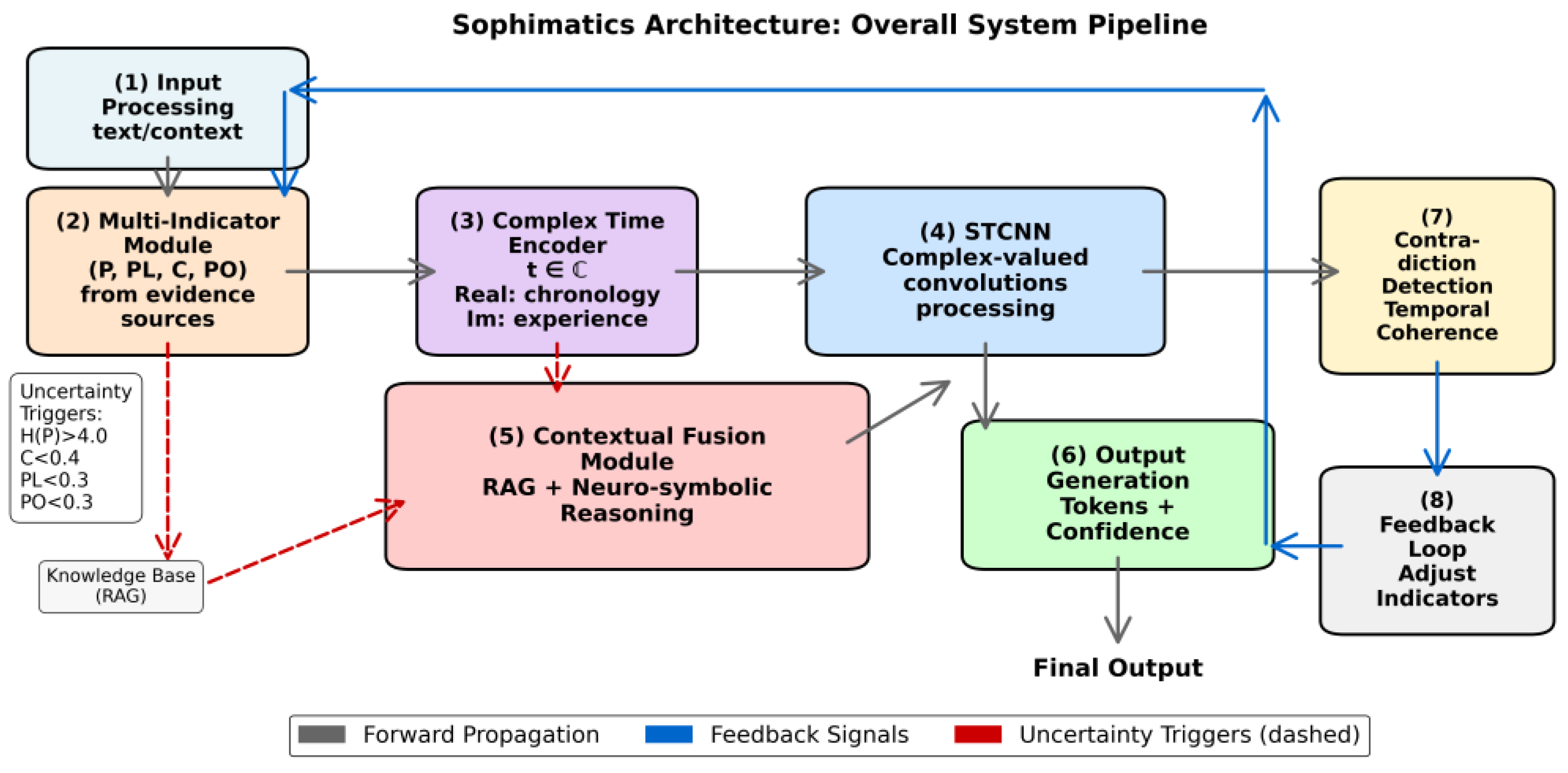 Sophimatics Architecture: Overall System Pipeline

(1) Input Processing text/context

(2) Multi-Indicator Module (P, PL, C, PO) from evidence sources

(3) Complex Time Encoder $t \in \mathbb{C}$ Real: chronology Im: experience

(4) STCNN Complex-valued convolutions processing

(7) Contra-diction Detection Temporal Coherence

Uncertainty Triggers: H(P)>4.0 C<0.4 PL<0.3 PO<0.3

(5) Contextual Fusion Module RAG + Neuro-symbolic Reasoning

(6) Output Generation Tokens + Confidence

(8) Feedback Loop Adjust Indicators

Knowledge Base (RAG)

Final Output

Forward Propagation
Feedback Signals
Uncertainty Triggers (dashed)